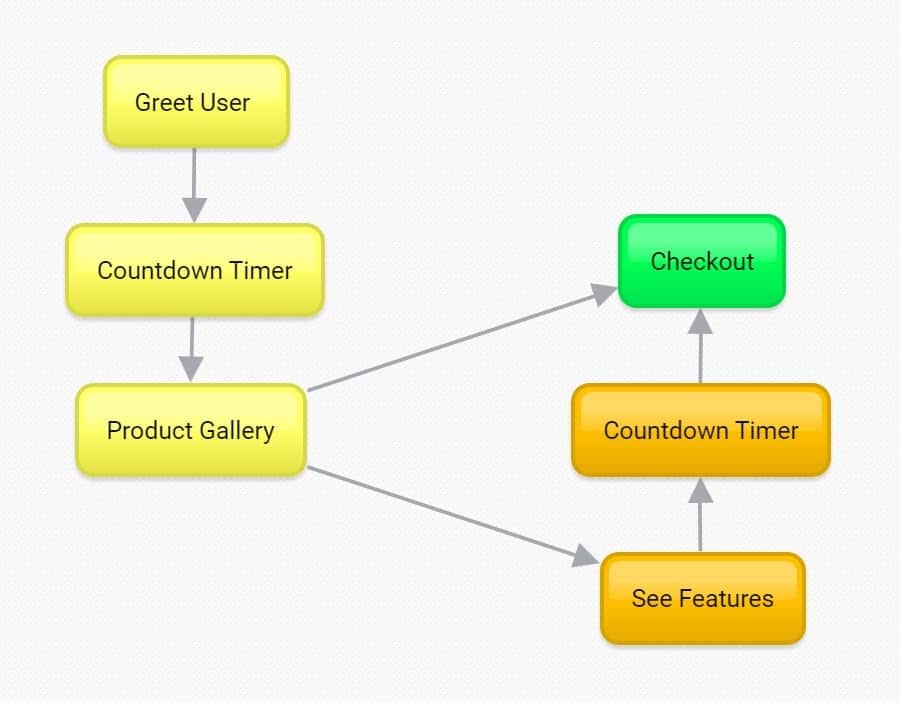 Greet User

Countdown Timer

Product Gallery

Checkout

Countdown Timer

See Features